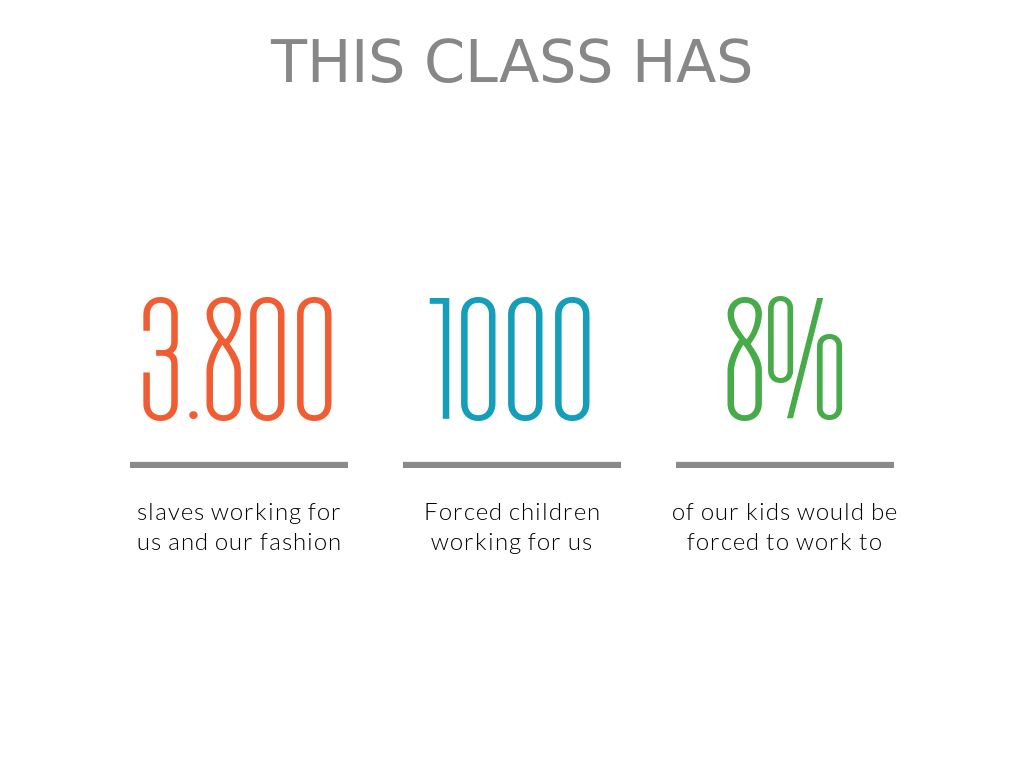 THIS CLASS HAS

3.800

slaves working for us and our fashion

1000

Forced children working for us

8%

of our kids would be forced to work to